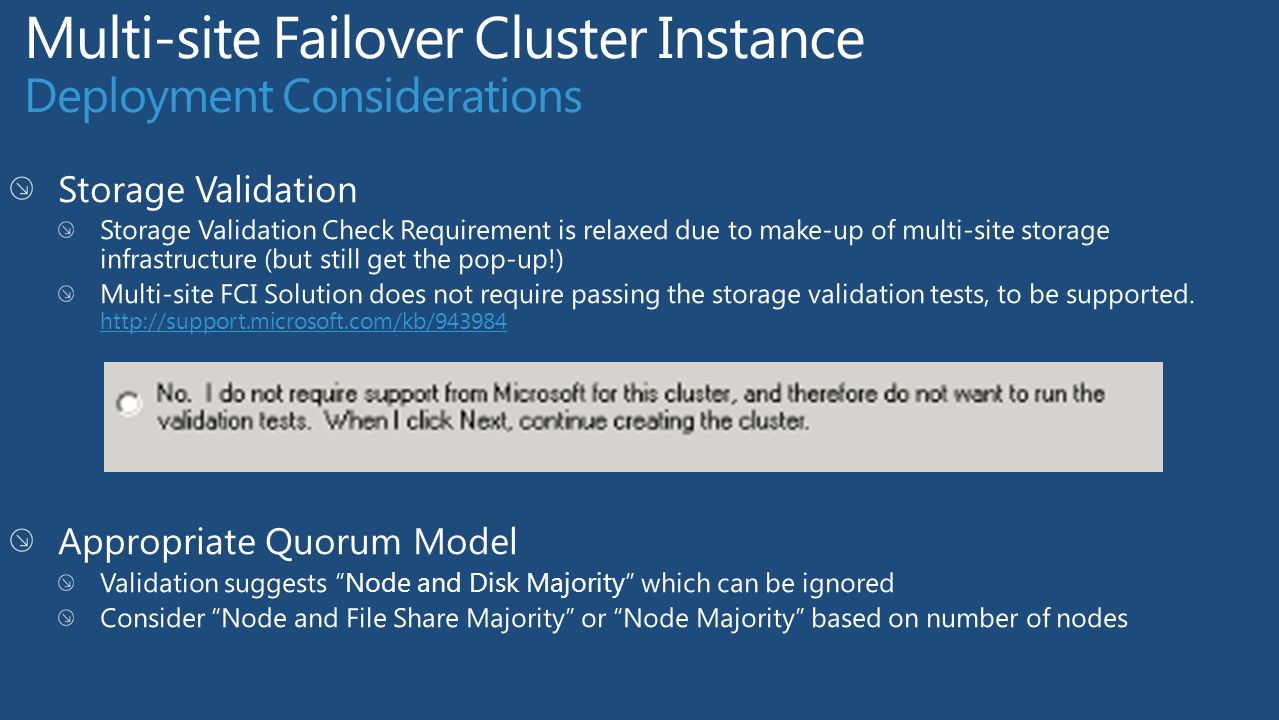 Multi-site Failover Cluster Instance
Deployment Considerations

Storage Validation

Storage Validation Check Requirement is relaxed due to make-up of multi-site storage infrastructure (but still get the pop-up!)

Multi-site FCI Solution does not require passing the storage validation tests, to be supported. http://support.microsoft.com/kb/943984

No. I do not require support from Microsoft for this cluster, and therefore do not want to run the validation tests. When I click Next, continue creating the cluster.

Appropriate Quorum Model

Validation suggests "Node and Disk Majority" which can be ignored

Consider "Node and File Share Majority" or "Node Majority" based on number of nodes